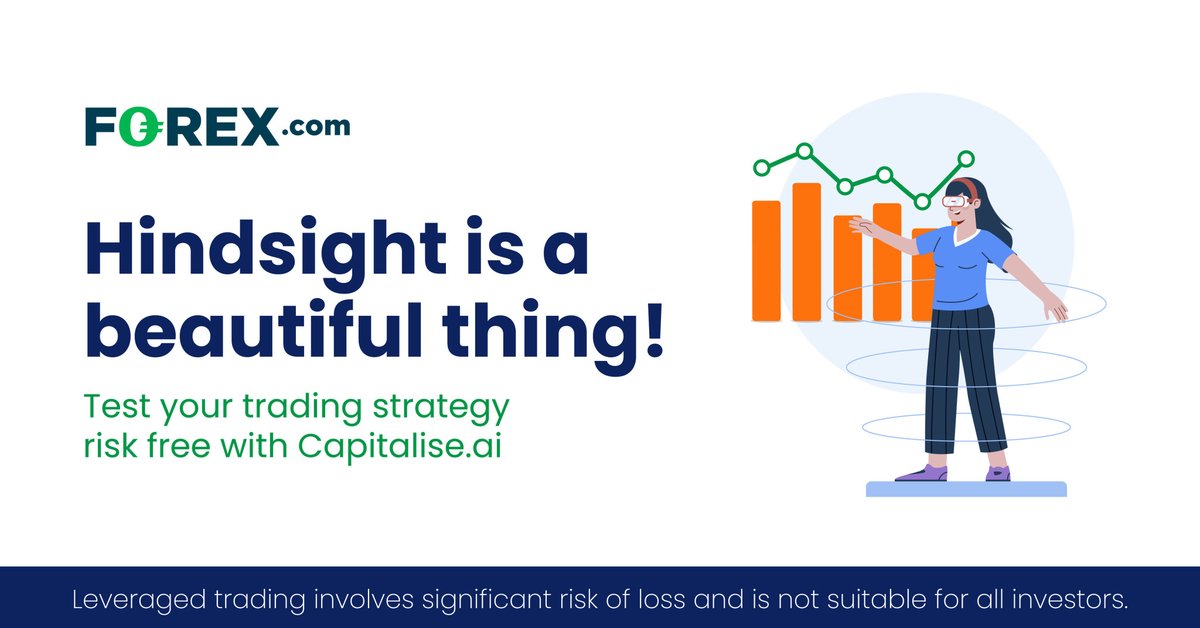 FOREX.com

Hindsight is a beautiful thing!

Test your trading strategy risk free with Capitalise.ai

Leveraged trading involves significant risk of loss and is not suitable for all investors.